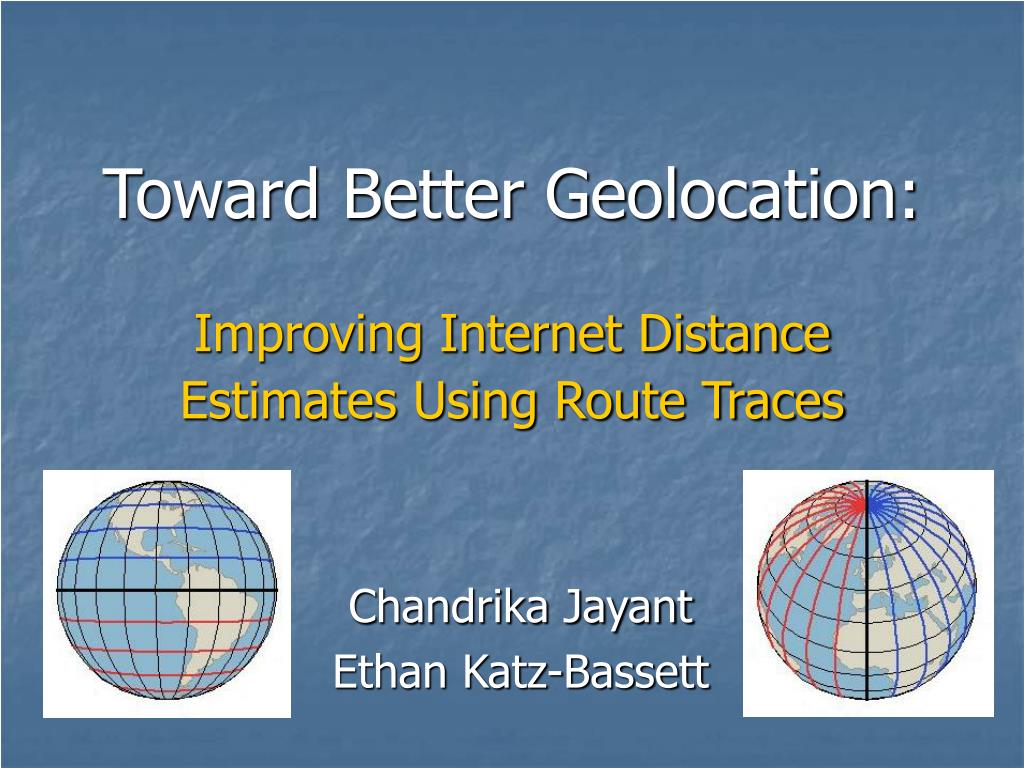 Toward Better Geolocation:

Improving Internet Distance Estimates Using Route Traces

Chandrika Jayant
Ethan Katz-Bassett